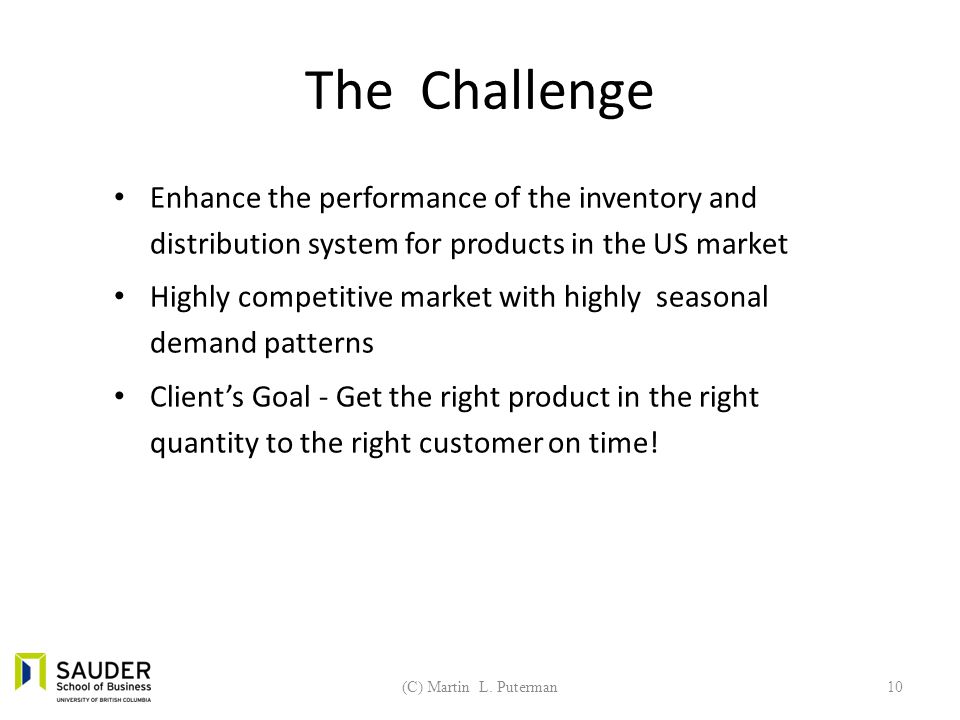 The Challenge

• Enhance the performance of the inventory and distribution system for products in the US market

• Highly competitive market with highly seasonal demand patterns

• Client's Goal - Get the right product in the right quantity to the right customer on time!

SAUDER
School of Business
UNIVERSITY OF BRITISH COLUMBIA

(C) Martin L. Puterman

10